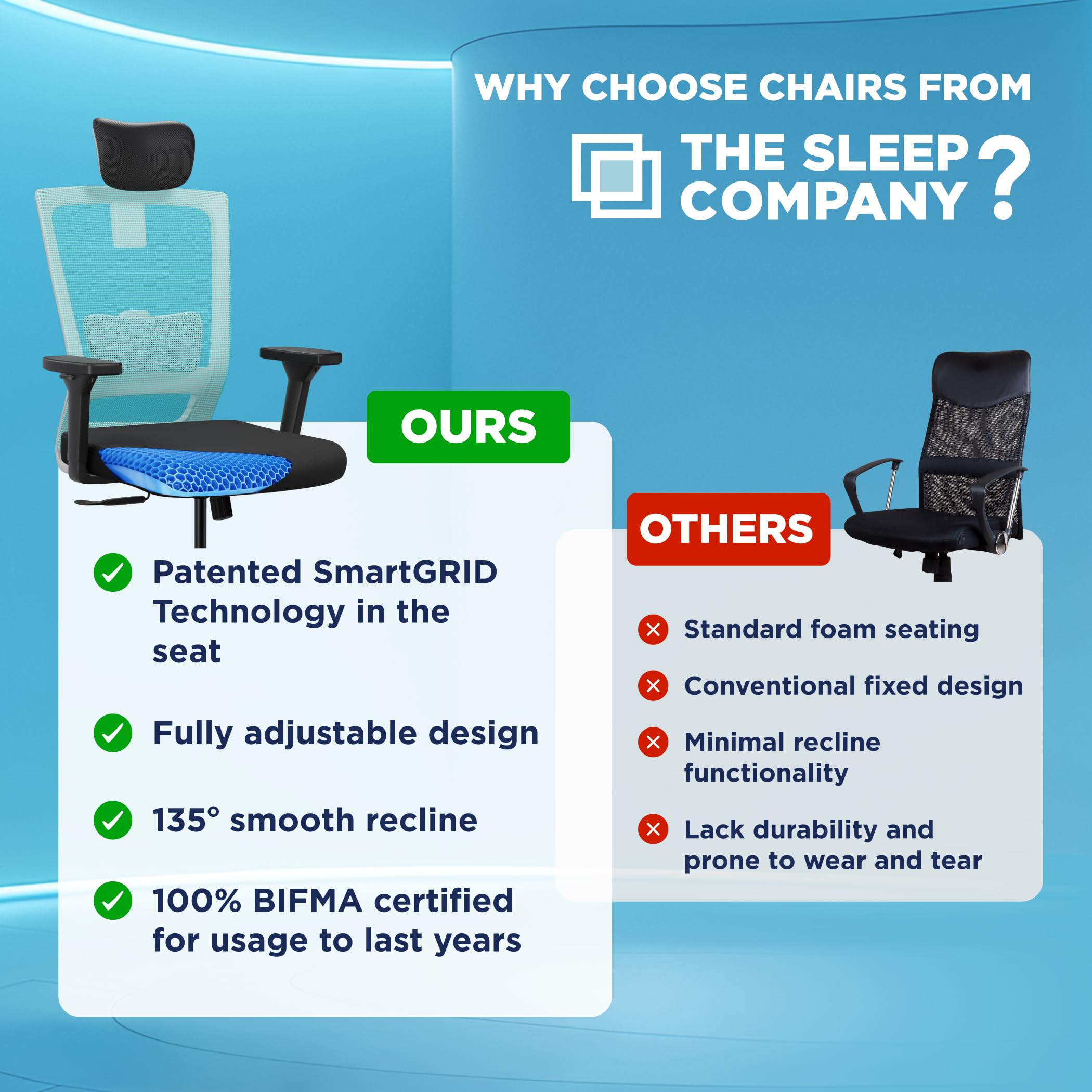 WHY CHOOSE CHAIRS FROM

THE SLEEP COMPANY ?

OURS

Patented SmartGRID Technology in the seat

Fully adjustable design

135° smooth recline

100% BIFMA certified for usage to last years

OTHERS

Standard foam seating

Conventional fixed design

Minimal recline functionality

Lack durability and prone to wear and tear